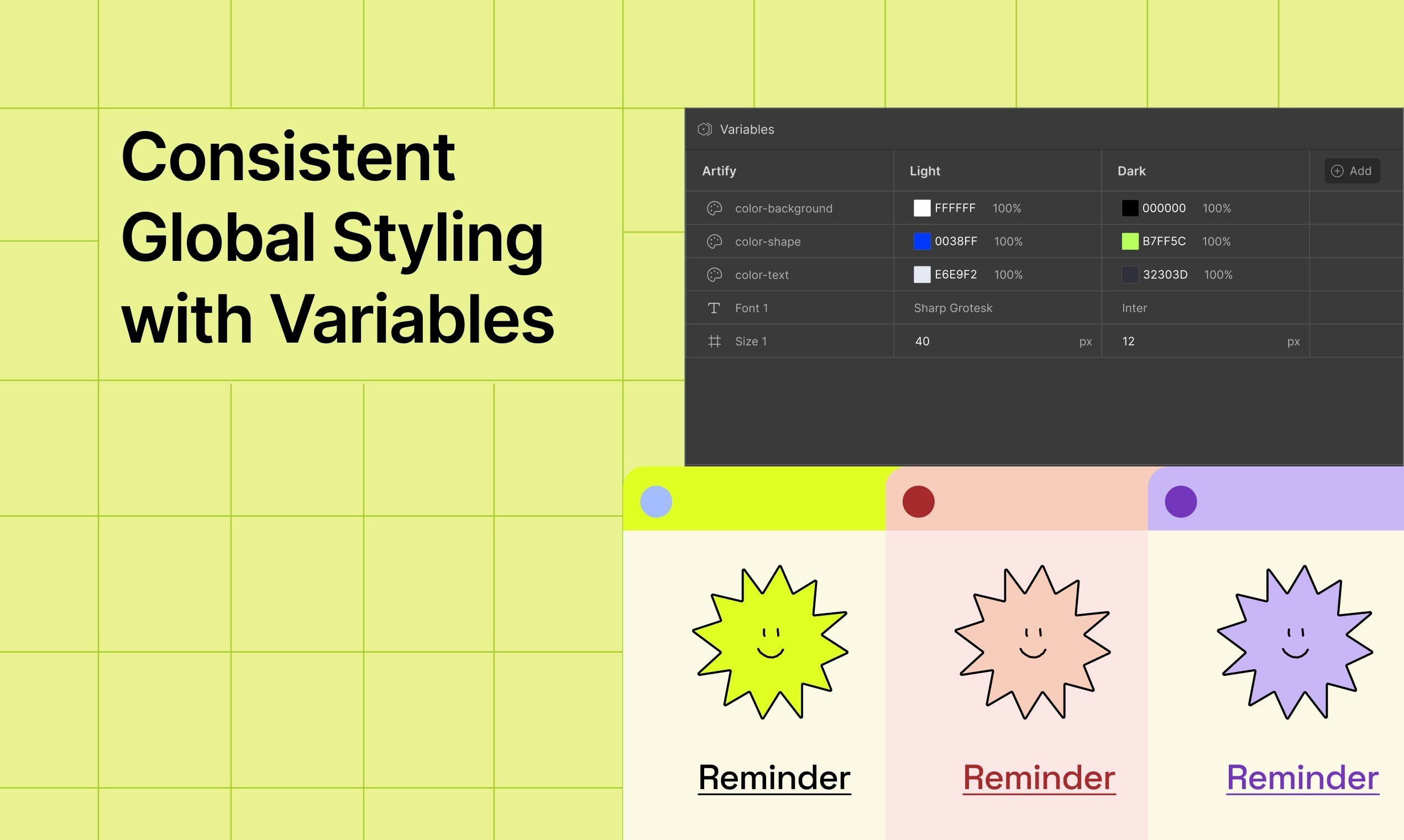 Consistent Global Styling with Variables

Variables

| Artify | Light | Dark | Add |
|---|---|---|---|
| color-background | FFFFFF 100% | 000000 100% | |
| color-shape | 0038FF 100% | B7FF5C 100% | |
| color-text | E6E9F2 100% | 32303D 100% | |
| Font 1 | Sharp Grotesk | Inter | |
| Size 1 | 40 px | 12 px | |

Reminder

Reminder

Reminder